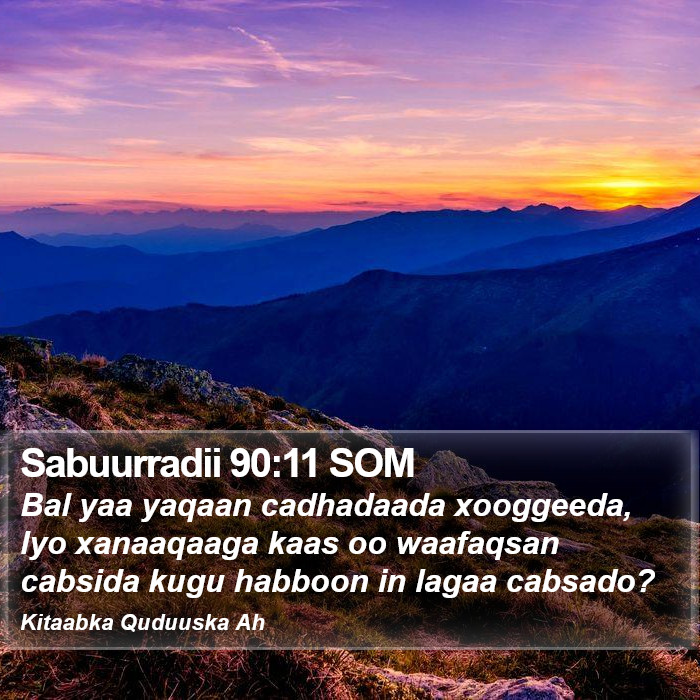 Sabuurradii 90:11 SOM
Bal yaa yaqaan cadhadaada xooggeeda, Iyo xanaaqaaga kaas oo waafaqsan cabsida kugu habboon in lagaa cabsado?
Kitaabka Quduuska Ah